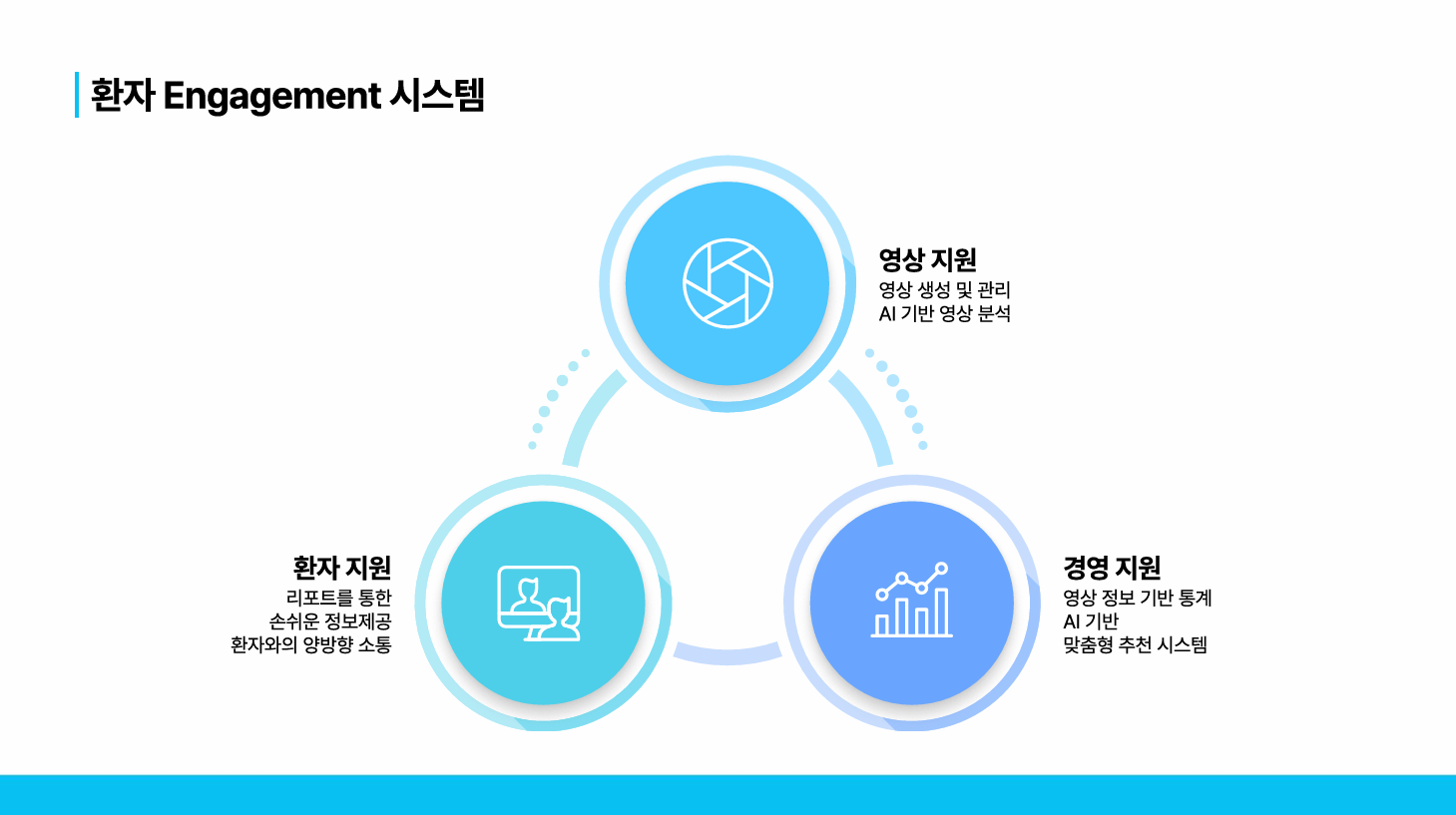 환자 Engagement 시스템

영상 지원
영상 생성 및 관리
AI 기반 영상 분석

환자 지원
리포트를 통한
손쉬운 정보제공
환자와의 양방향 소통

경영 지원
영상 정보 기반 통계
AI 기반
맞춤형 추천 시스템